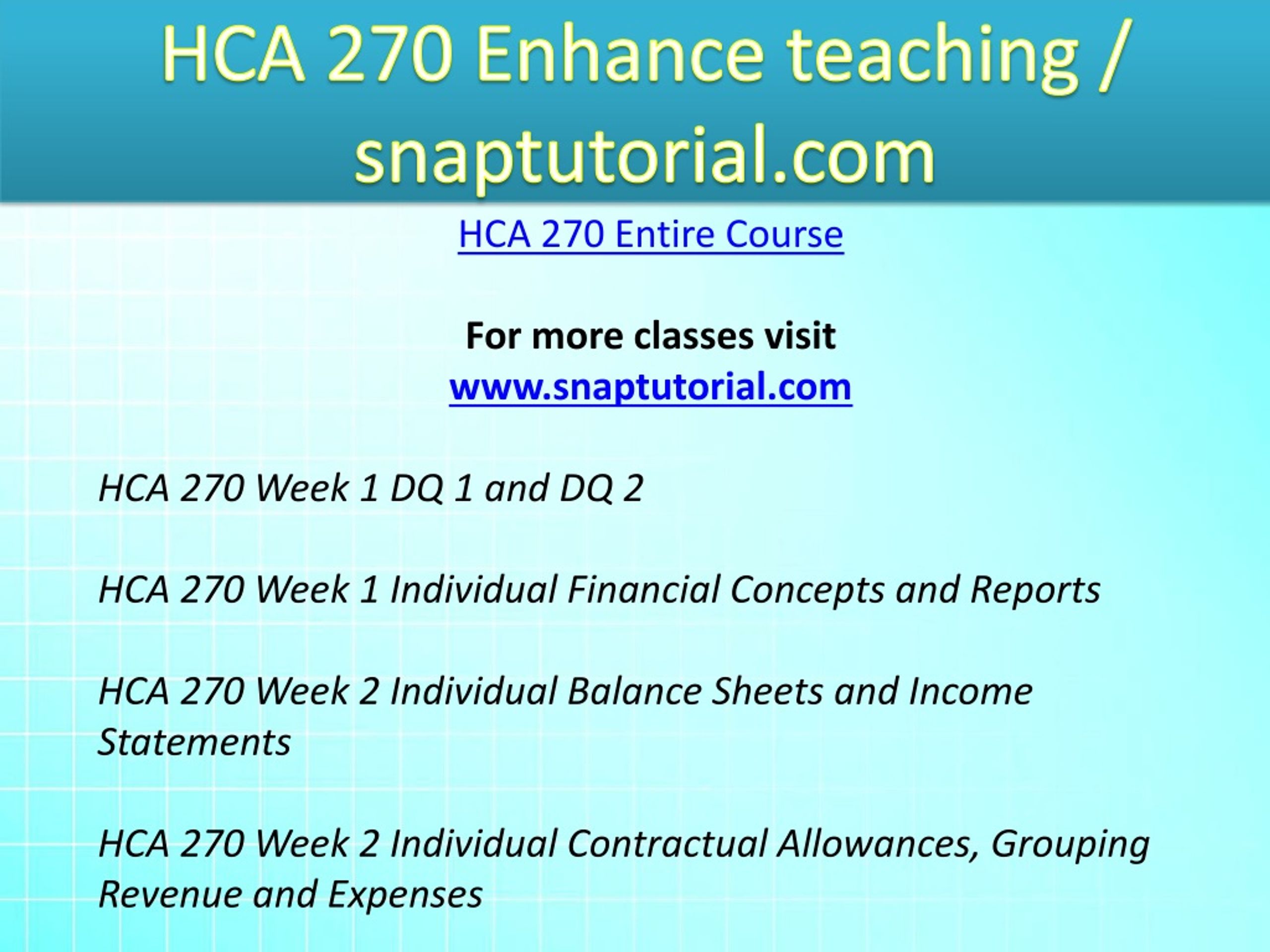 HCA 270 Enhance teaching / snaptutorial.com

HCA 270 Entire Course

For more classes visit
www.snaptutorial.com

HCA 270 Week 1 DQ 1 and DQ 2

HCA 270 Week 1 Individual Financial Concepts and Reports

HCA 270 Week 2 Individual Balance Sheets and Income Statements

HCA 270 Week 2 Individual Contractual Allowances, Grouping Revenue and Expenses